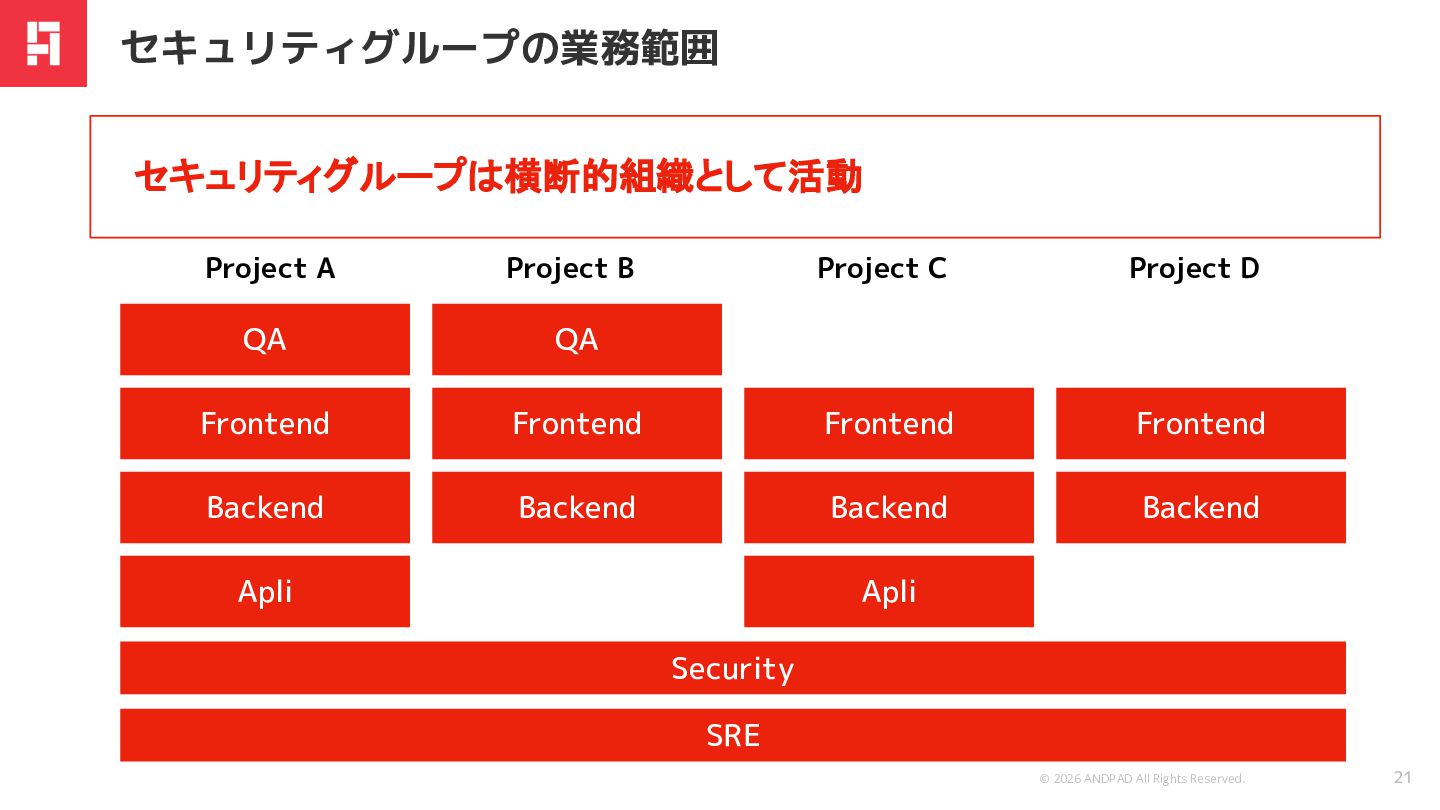 セキュリティグループの業務範囲

セキュリティグループは横断的組織として活動

| Project A | Project B | Project C | Project D |
|---|---|---|---|
| QA | QA | | |
| Frontend | Frontend | Frontend | Frontend |
| Backend | Backend | Backend | Backend |
| Apli | | Apli | |

Security

SRE

© 2026 ANDPAD All Rights Reserved.

21